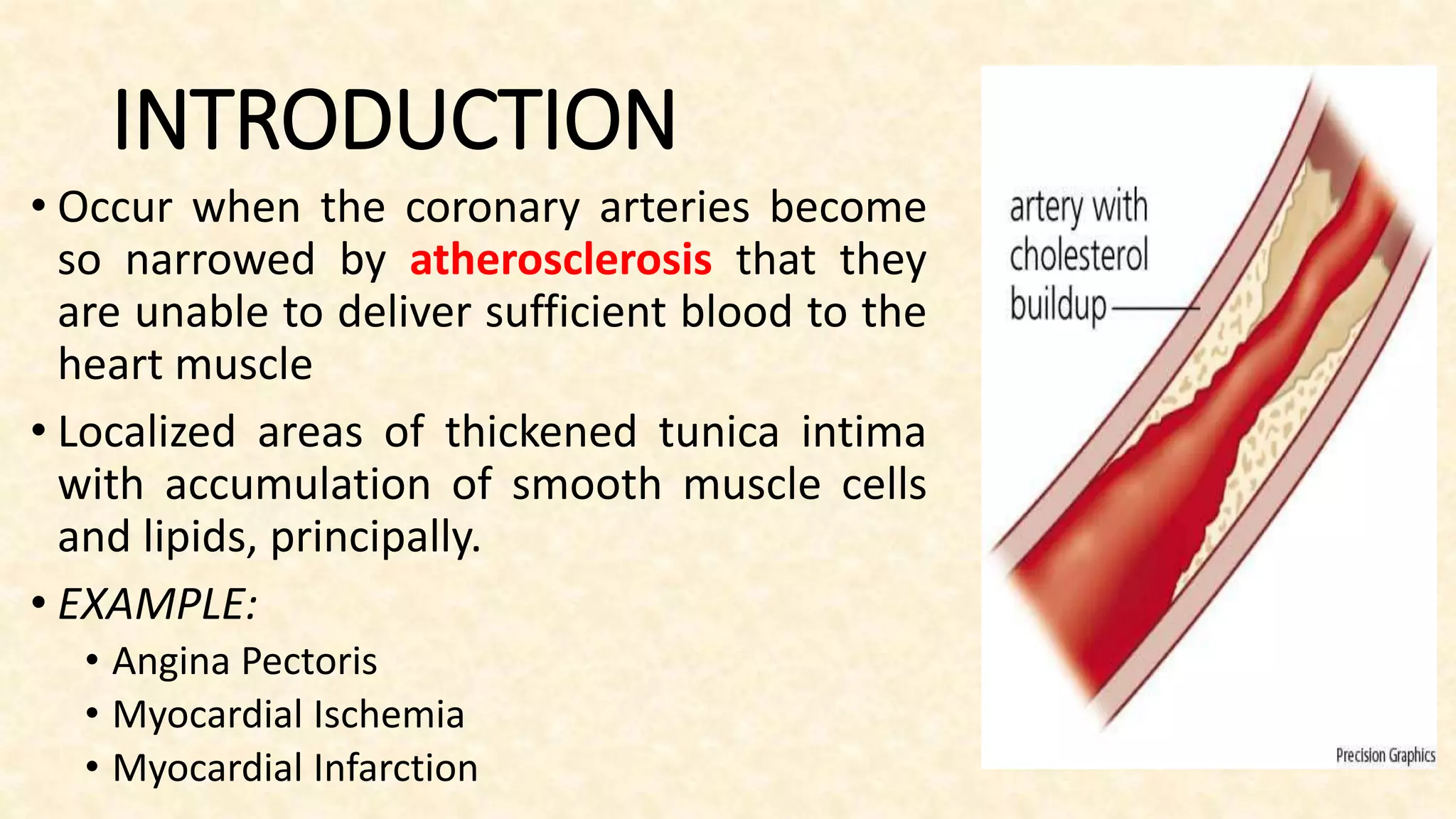 INTRODUCTION

• Occur when the coronary arteries become so narrowed by atherosclerosis that they are unable to deliver sufficient blood to the heart muscle

• Localized areas of thickened tunica intima with accumulation of smooth muscle cells and lipids, principally.

• EXAMPLE:
  • Angina Pectoris
  • Myocardial Ischemia
  • Myocardial Infarction

artery with cholesterol buildup

Precision Graphics